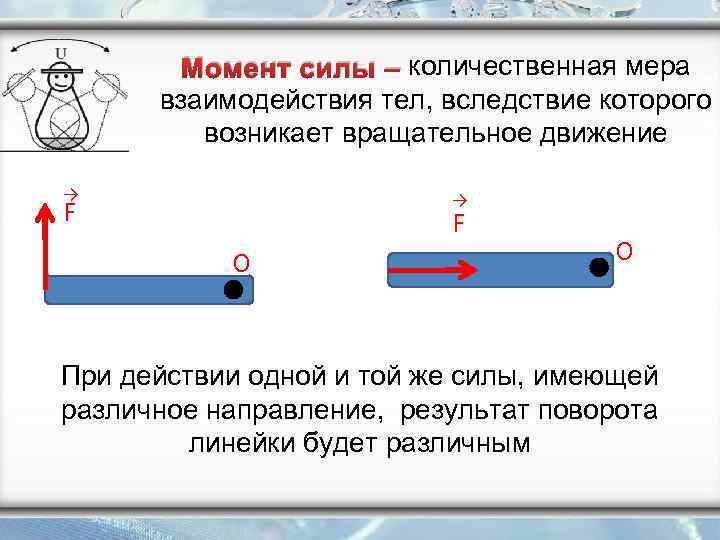 U

Момент силы – количественная мера взаимодействия тел, вследствие которого возникает вращательное движение

$\vec{F}$

O

$\vec{F}$

O

При действии одной и той же силы, имеющей различное направление, результат поворота линейки будет различным